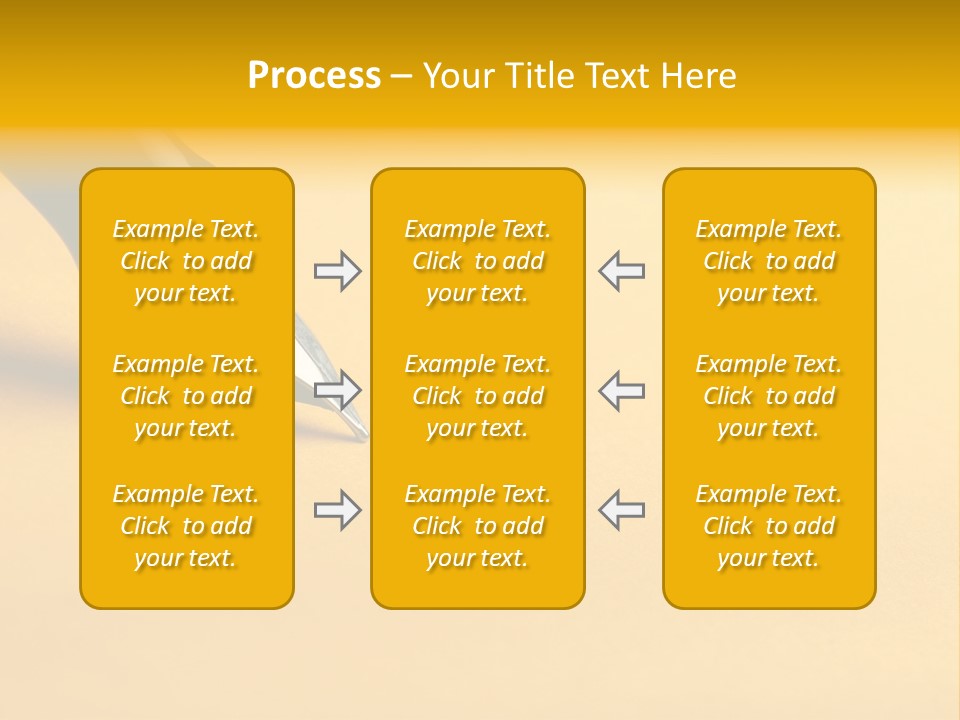 Process – Your Title Text Here

Example Text. Click to add your text.

Example Text. Click to add your text.

Example Text. Click to add your text.

Example Text. Click to add your text.

Example Text. Click to add your text.

Example Text. Click to add your text.

Example Text. Click to add your text.

Example Text. Click to add your text.

Example Text. Click to add your text.